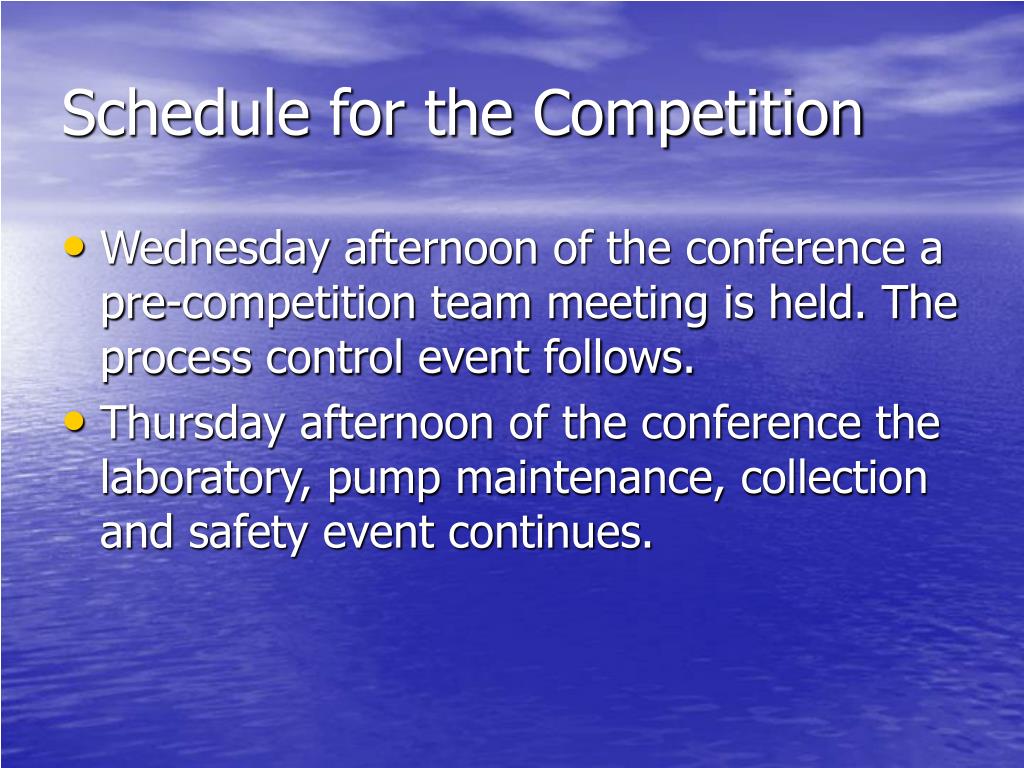 Schedule for the Competition

• Wednesday afternoon of the conference a pre-competition team meeting is held. The process control event follows.
• Thursday afternoon of the conference the laboratory, pump maintenance, collection and safety event continues.